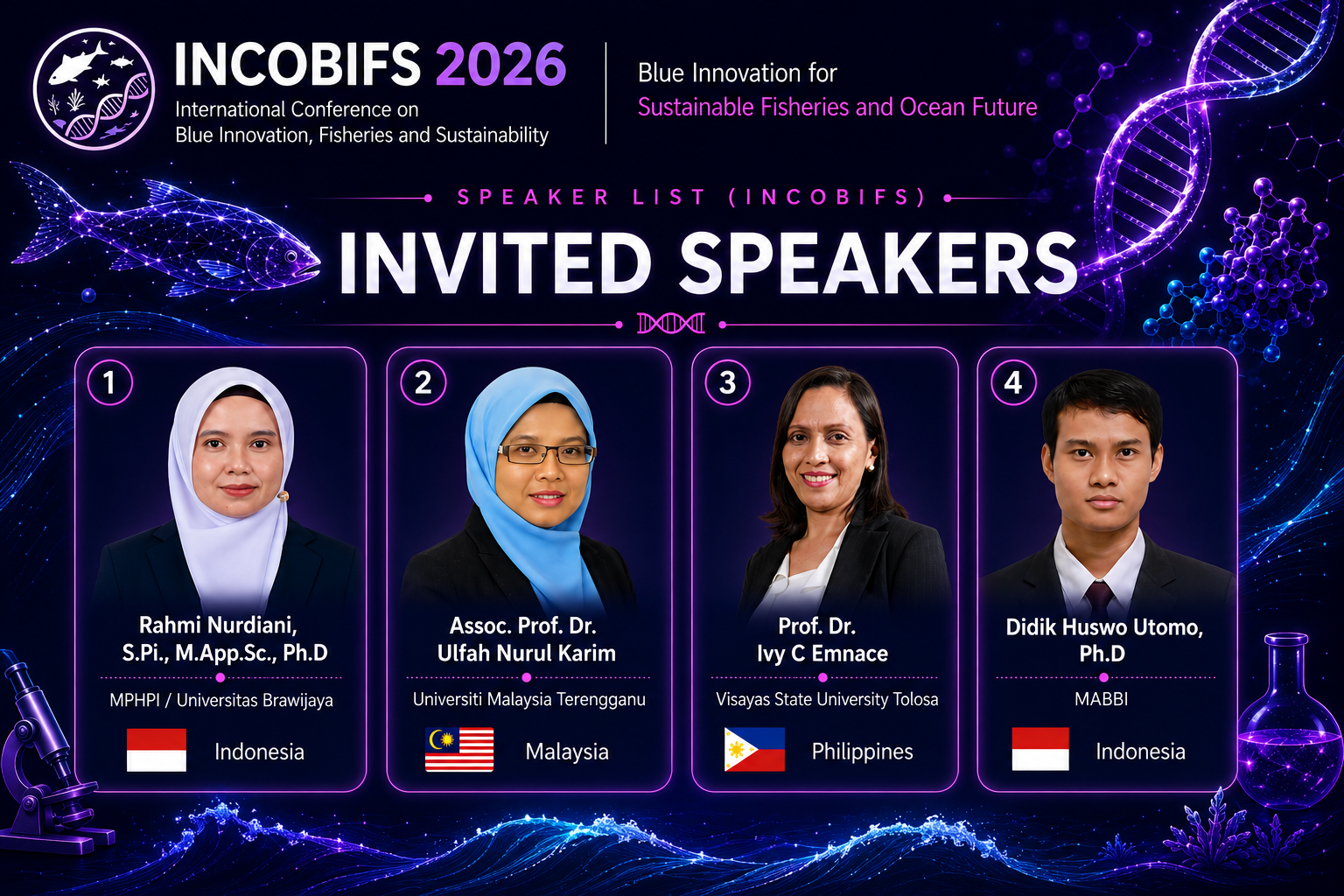 INCOBIFS 2026
International Conference on Blue Innovation, Fisheries and Sustainability

Blue Innovation for
Sustainable Fisheries and Ocean Future

SPEAKER LIST (INCOBIFS)

INVITED SPEAKERS

1
Rahmi Nurdiani, S.Pi., M.App.Sc., Ph.D
MPHPI / Universitas Brawijaya
Indonesia

2
Assoc. Prof. Dr. Ulfah Nurul Karim
Universiti Malaysia Terengganu
Malaysia

3
Prof. Dr. Ivy C Emnace
Visayas State University Tolosa
Philippines

4
Didik Huswo Utomo, Ph.D
MABBI
Indonesia